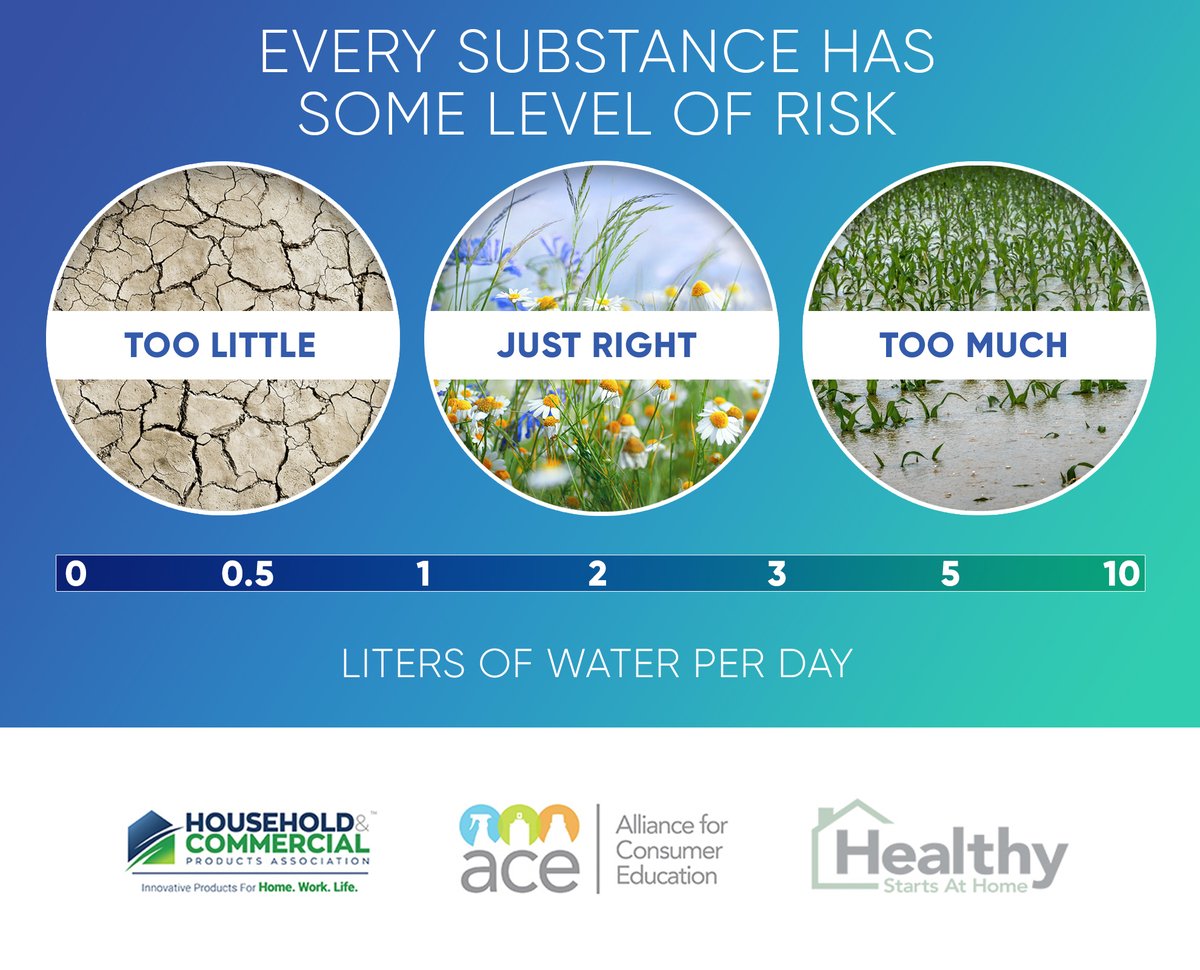 EVERY SUBSTANCE HAS SOME LEVEL OF RISK

TOO LITTLE

JUST RIGHT

TOO MUCH

0 0.5 1 2 3 5 10

LITERS OF WATER PER DAY

HOUSEHOLD & COMMERCIAL PRODUCTS ASSOCIATION™
Innovative Products For Home. Work. Life.

ace Alliance for Consumer Education

Healthy Starts At Home